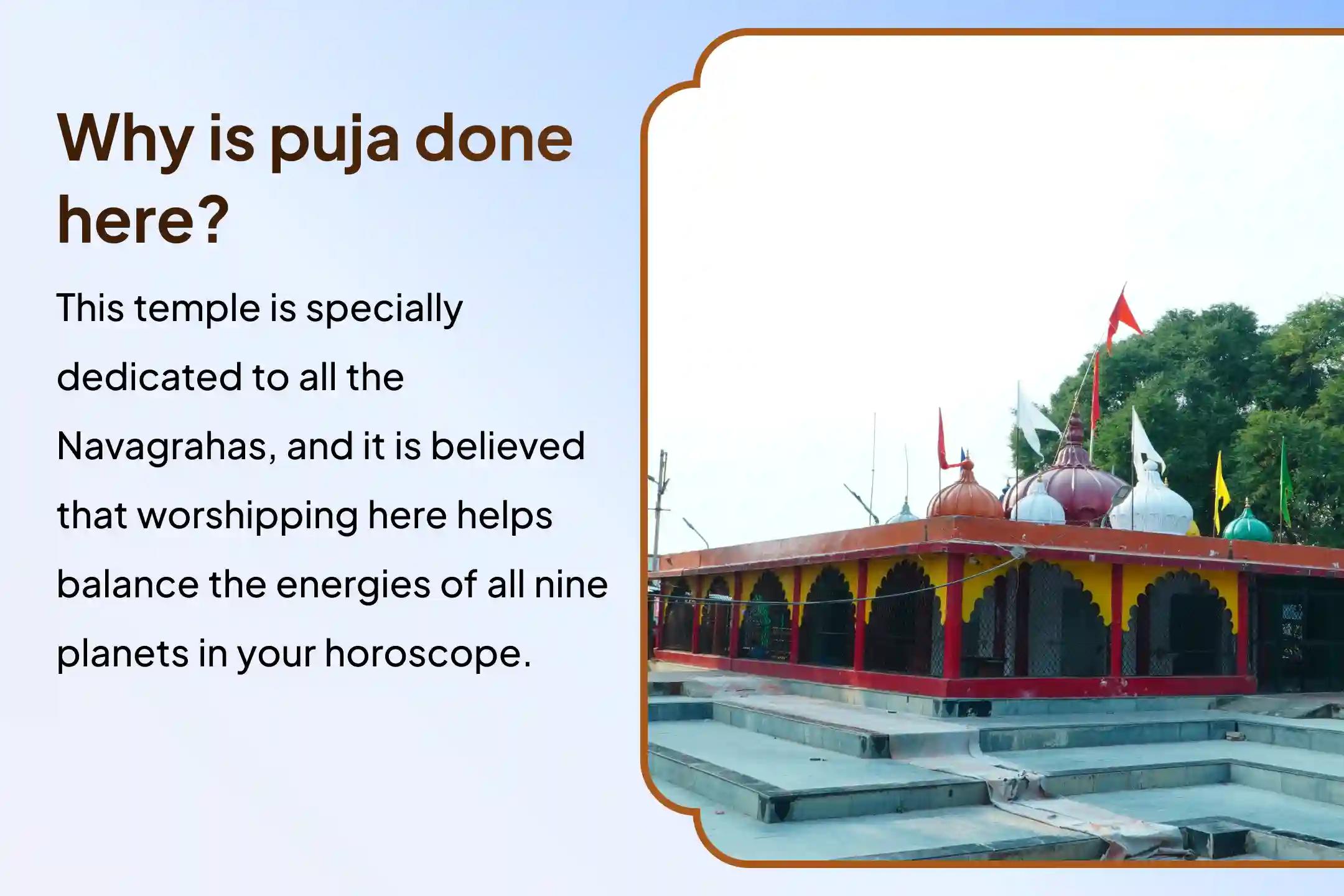 Why is puja done here?

This temple is specially dedicated to all the Navagrahas, and it is believed that worshipping here helps balance the energies of all nine planets in your horoscope.